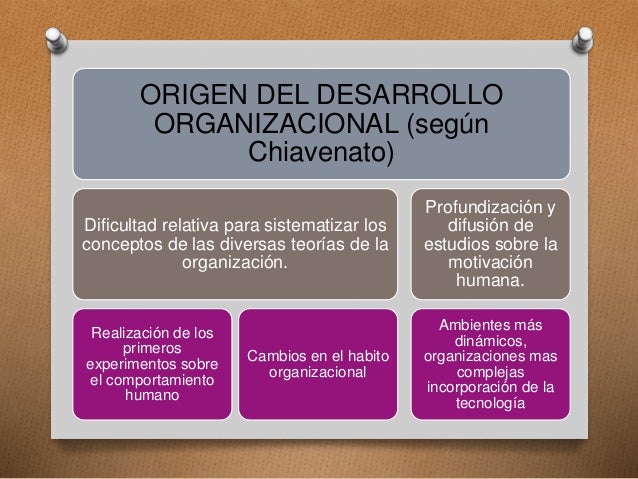 ORIGEN DEL DESARROLLO ORGANIZACIONAL (según Chiavenato)

Dificultad relativa para sistematizar los conceptos de las diversas teorías de la organización.

Profundización y difusión de estudios sobre la motivación humana.

Realización de los primeros experimentos sobre el comportamiento humano

Cambios en el habito organizacional

Ambientes más dinámicos, organizaciones mas complejas incorporación de la tecnología